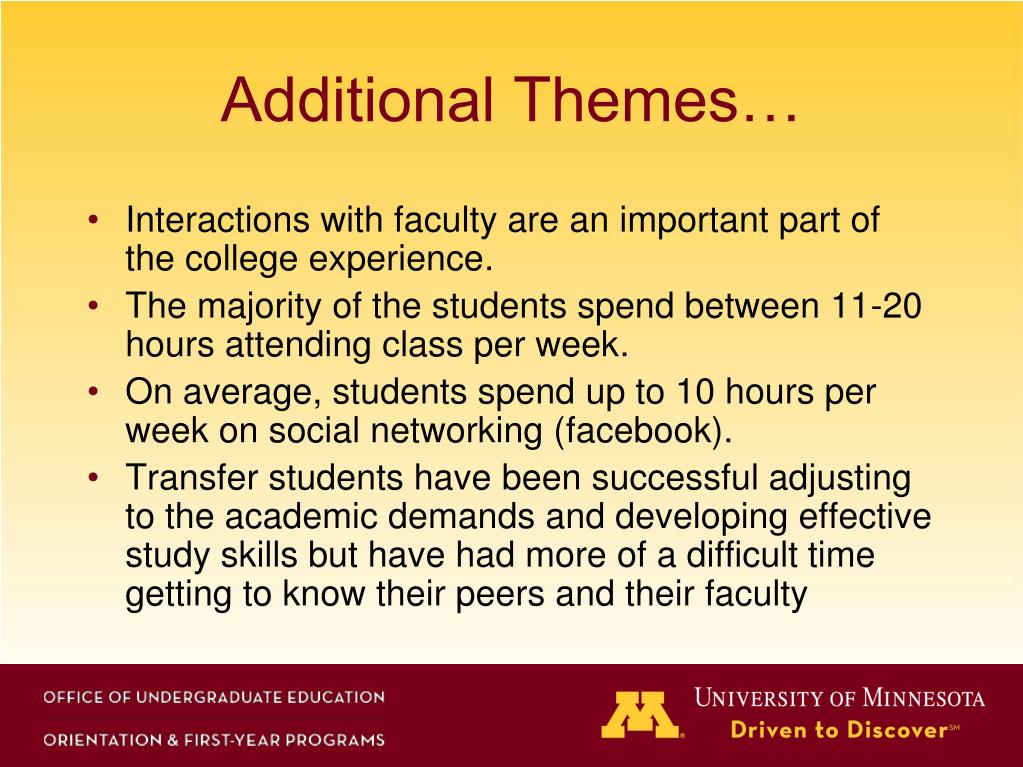 Additional Themes…

• Interactions with faculty are an important part of the college experience.
• The majority of the students spend between 11-20 hours attending class per week.
• On average, students spend up to 10 hours per week on social networking (facebook).
• Transfer students have been successful adjusting to the academic demands and developing effective study skills but have had more of a difficult time getting to know their peers and their faculty

OFFICE OF UNDERGRADUATE EDUCATION
ORIENTATION & FIRST-YEAR PROGRAMS

M
UNIVERSITY OF MINNESOTA
Driven to Discover℠